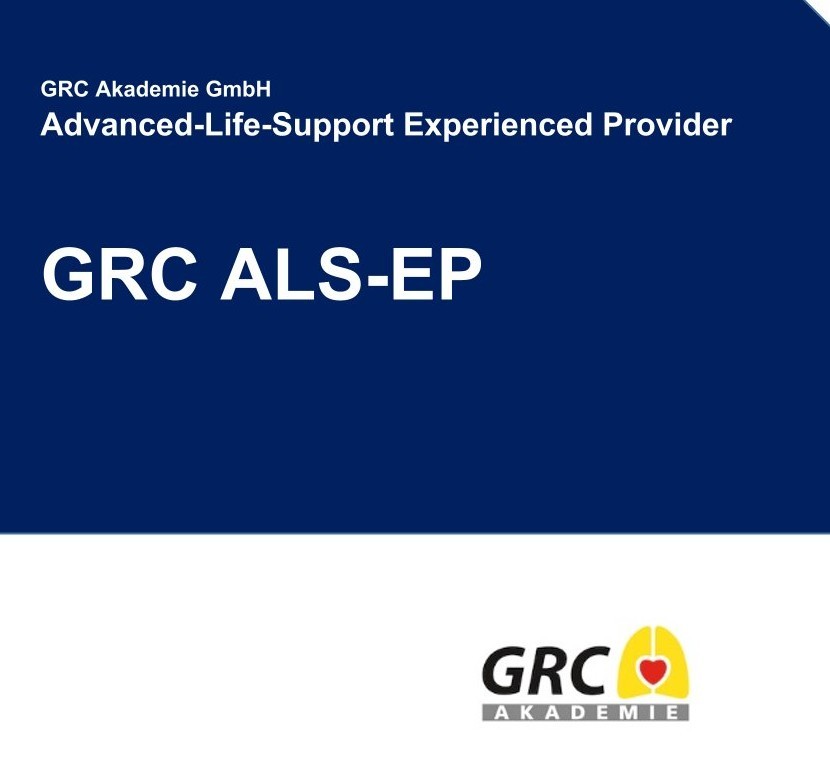 GRC Akademie GmbH
Advanced-Life-Support Experienced Provider

GRC ALS-EP

GRC
AKADEMIE